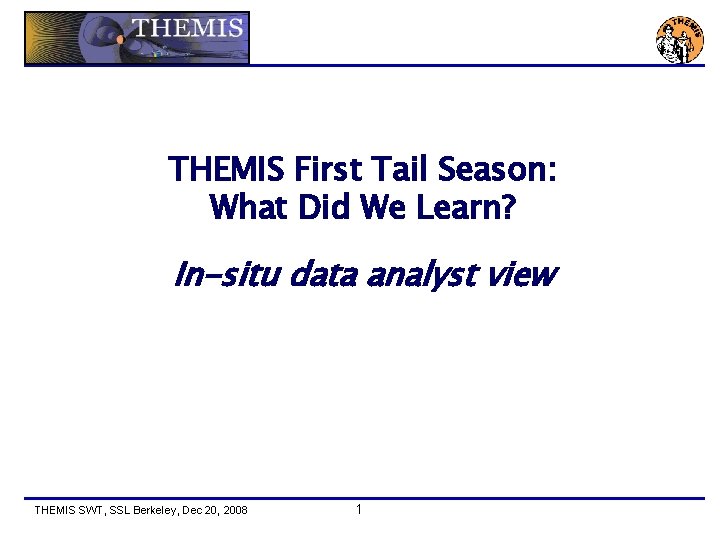 THEMIS

THEMIS

THEMIS First Tail Season:
What Did We Learn?

In-situ data analyst view

THEMIS SWT, SSL Berkeley, Dec 20, 2008

1